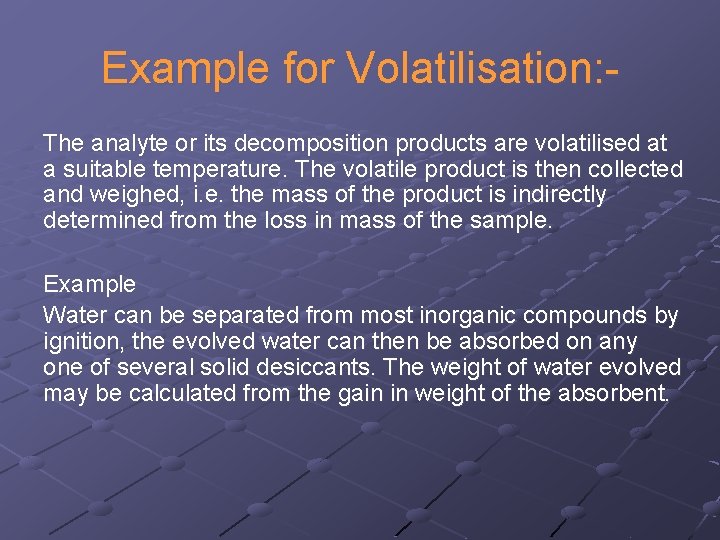 Example for Volatilisation:-

The analyte or its decomposition products are volatilised at a suitable temperature. The volatile product is then collected and weighed, i.e. the mass of the product is indirectly determined from the loss in mass of the sample.

Example
Water can be separated from most inorganic compounds by ignition, the evolved water can then be absorbed on any one of several solid desiccants. The weight of water evolved may be calculated from the gain in weight of the absorbent.